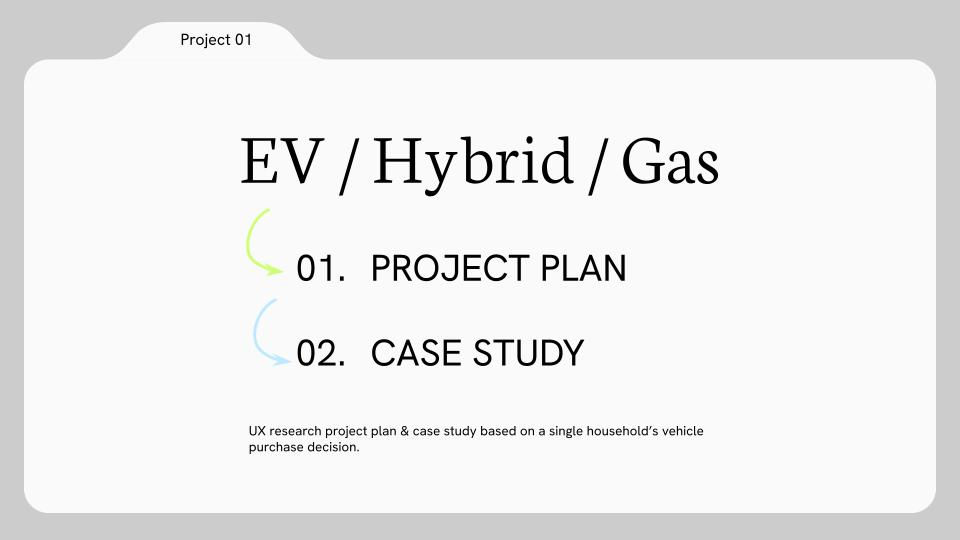 Project 01

EV / Hybrid / Gas

01. PROJECT PLAN

02. CASE STUDY

UX research project plan & case study based on a single household's vehicle purchase decision.